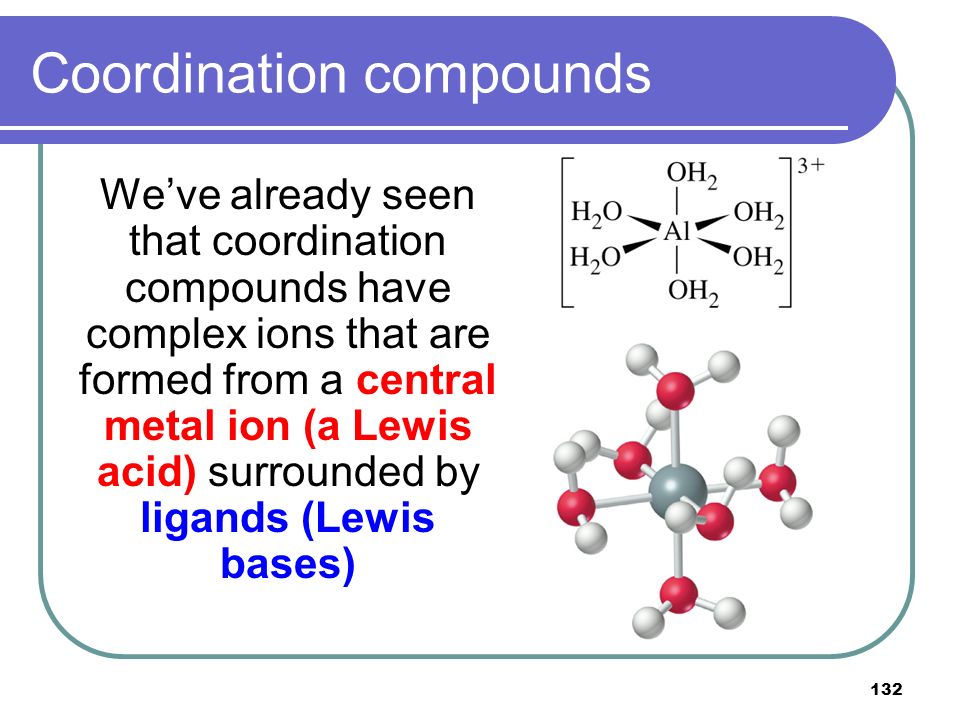 Coordination compounds

We've already seen that coordination compounds have complex ions that are formed from a central metal ion (a Lewis acid) surrounded by ligands (Lewis bases)

$OH_2$
$H_2O$ Al $OH_2$
$H_2O$ $OH_2$
$OH_2$
$3+$

132